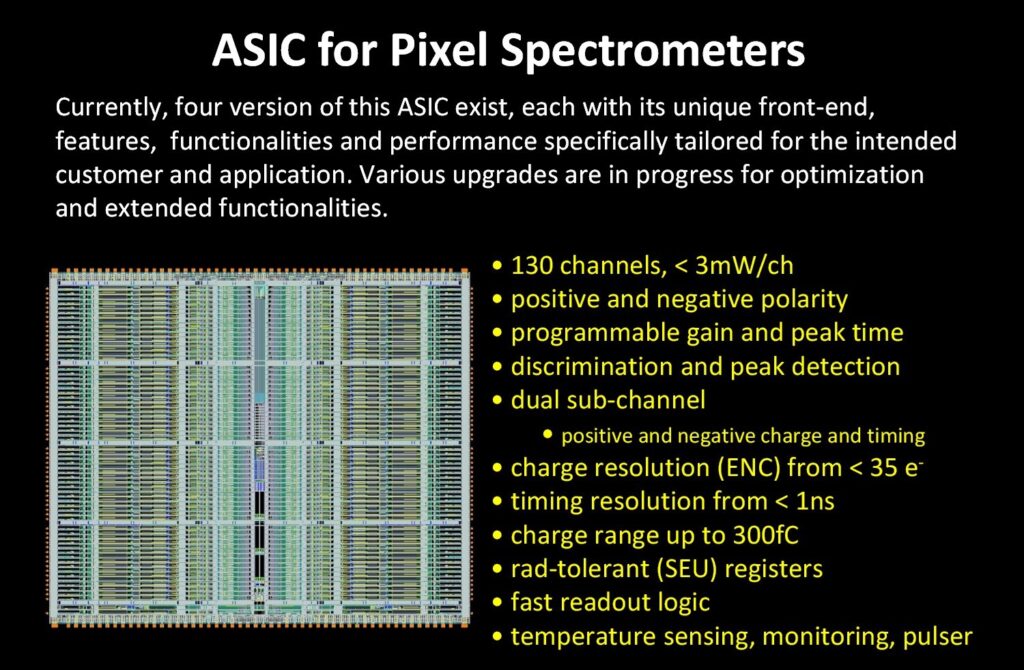 ASIC for Pixel Spectrometers

Currently, four version of this ASIC exist, each with its unique front-end, features, functionalities and performance specifically tailored for the intended customer and application. Various upgrades are in progress for optimization and extended functionalities.

• 130 channels, < 3mW/ch
• positive and negative polarity
• programmable gain and peak time
• discrimination and peak detection
• dual sub-channel
  • positive and negative charge and timing
• charge resolution (ENC) from < 35 $e^-$
• timing resolution from < 1ns
• charge range up to 300fC
• rad-tolerant (SEU) registers
• fast readout logic
• temperature sensing, monitoring, pulser